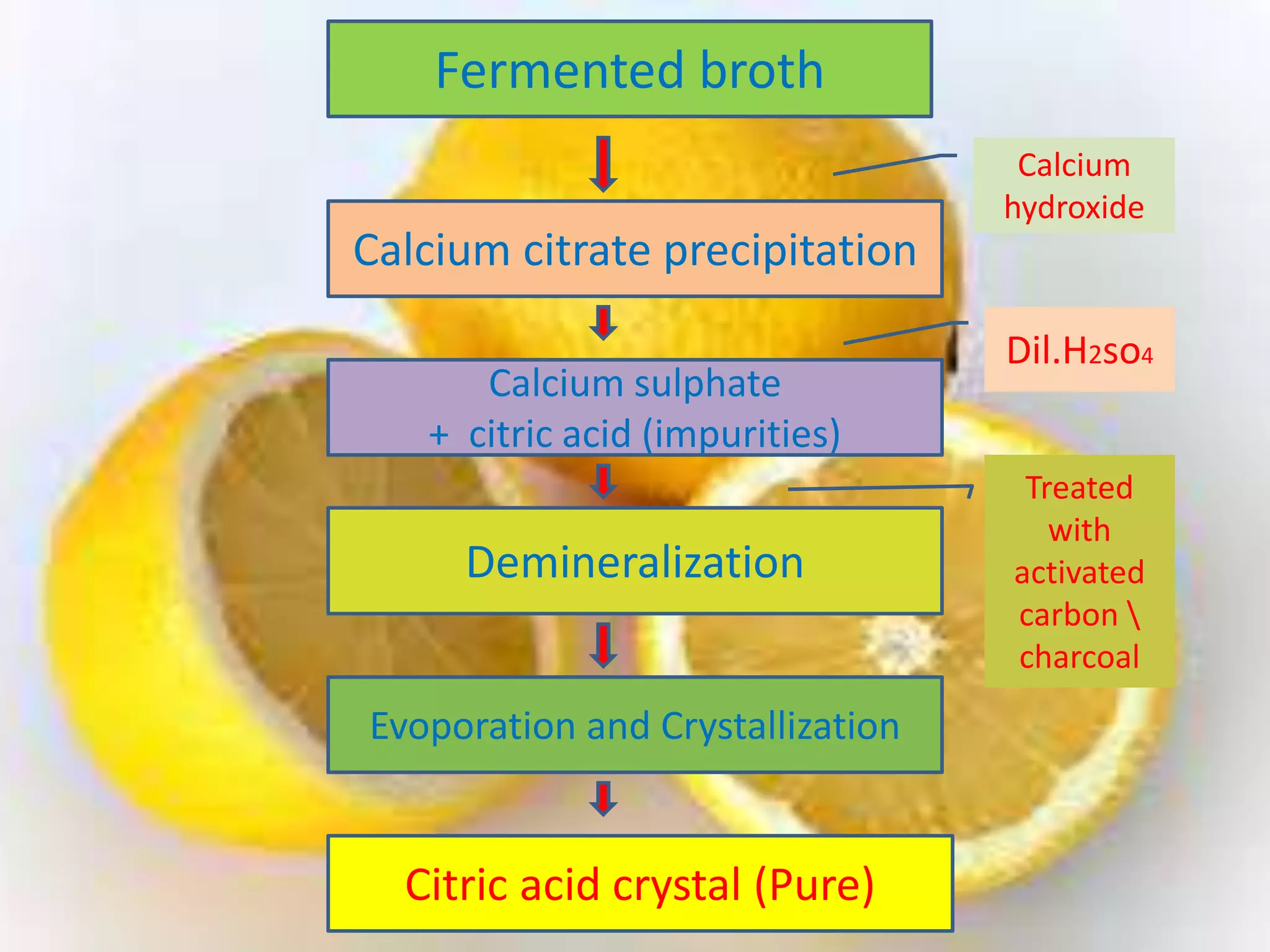 Fermented broth

Calcium hydroxide

Calcium citrate precipitation

Dil.$H_2so_4$

Calcium sulphate
+ citric acid (impurities)

Treated with activated carbon \ charcoal

Demineralization

Evoporation and Crystallization

Citric acid crystal (Pure)